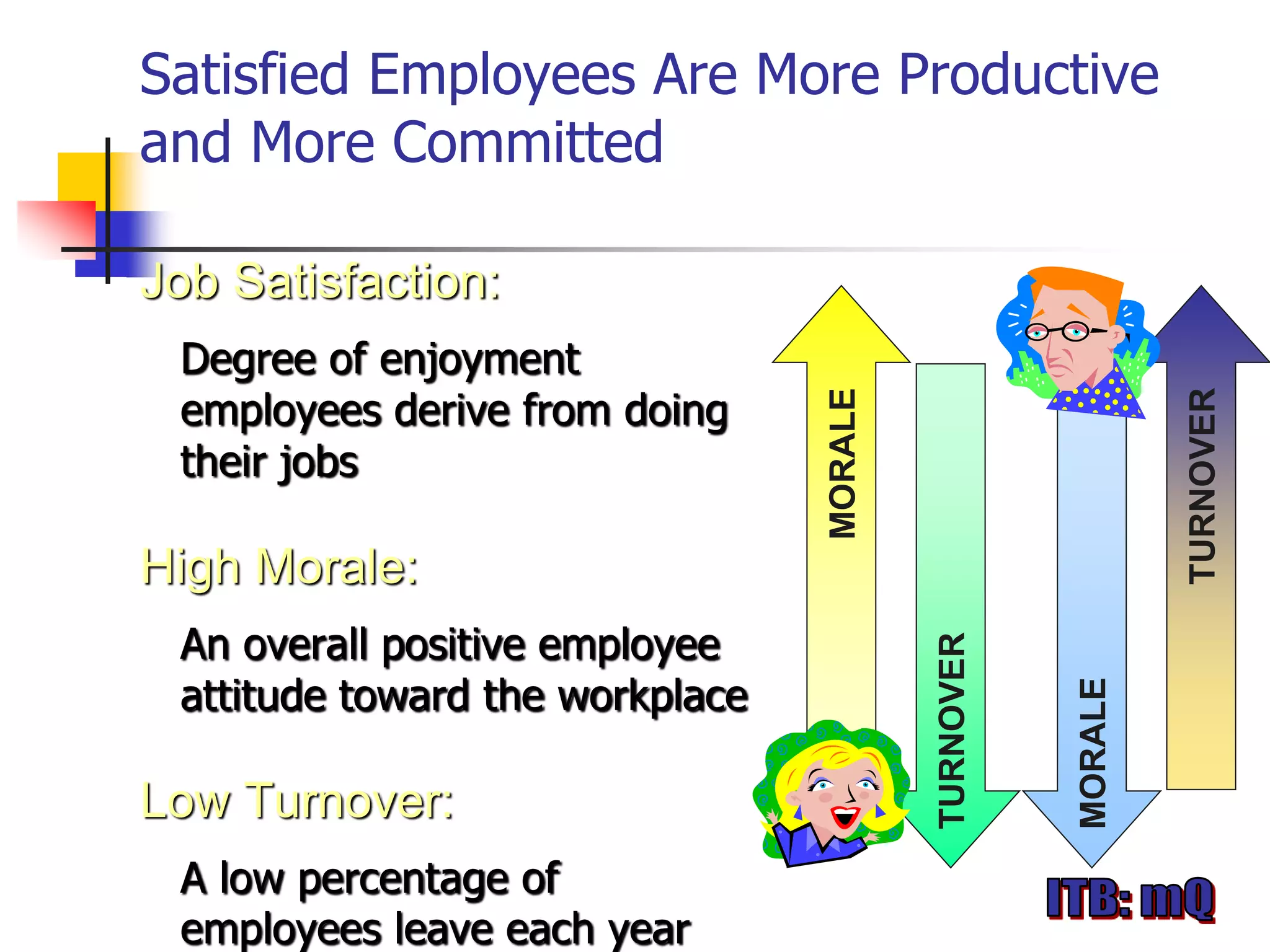 Satisfied Employees Are More Productive and More Committed

Job Satisfaction:

Degree of enjoyment employees derive from doing their jobs

High Morale:

An overall positive employee attitude toward the workplace

Low Turnover:

A low percentage of employees leave each year

MORALE

TURNOVER

MORALE

TURNOVER

ITB: mQ